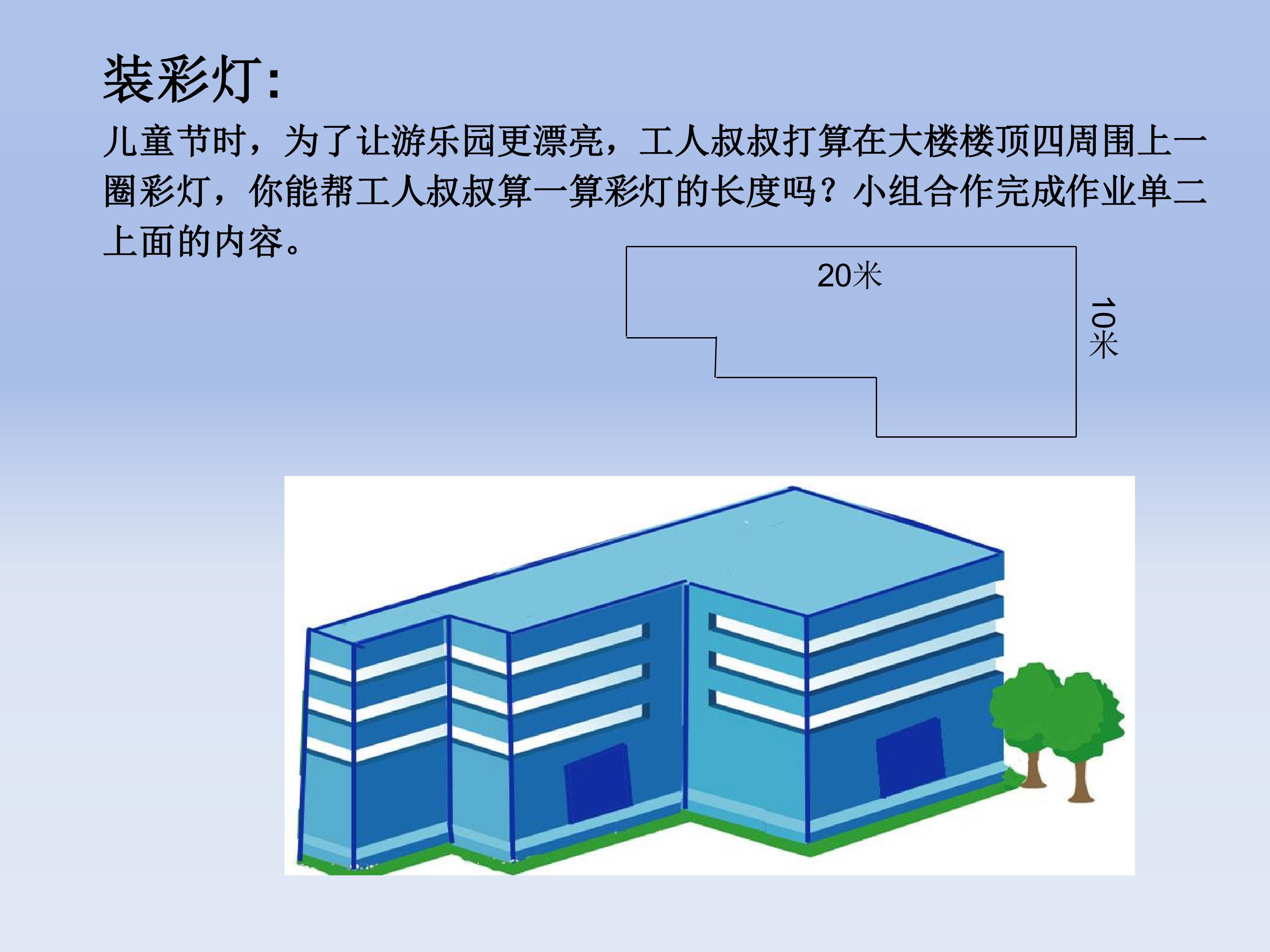 装彩灯:

儿童节时，为了让游乐园更漂亮，工人叔叔打算在大楼楼顶四周围上一圈彩灯，你能帮工人叔叔算一算彩灯的长度吗？小组合作完成作业单二上面的内容。

20米

10米